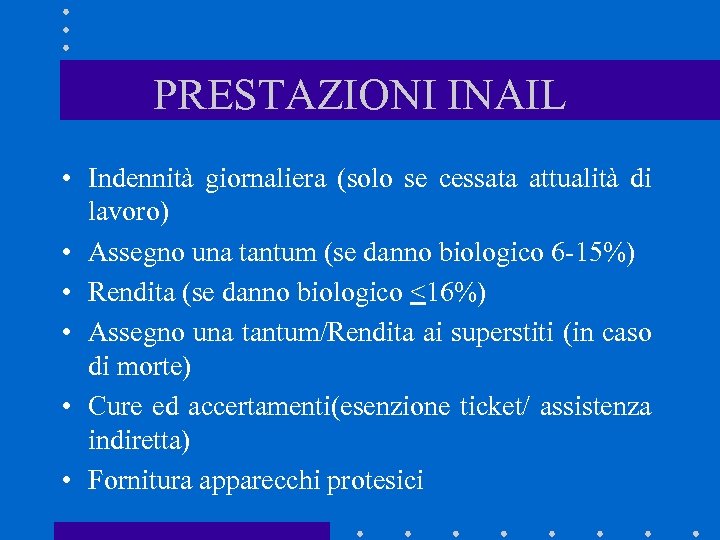 PRESTAZIONI INAIL

• Indennità giornaliera (solo se cessata attualità di lavoro)
• Assegno una tantum (se danno biologico 6-15%)
• Rendita (se danno biologico $\leq$16%)
• Assegno una tantum/Rendita ai superstiti (in caso di morte)
• Cure ed accertamenti(esenzione ticket/ assistenza indiretta)
• Fornitura apparecchi protesici